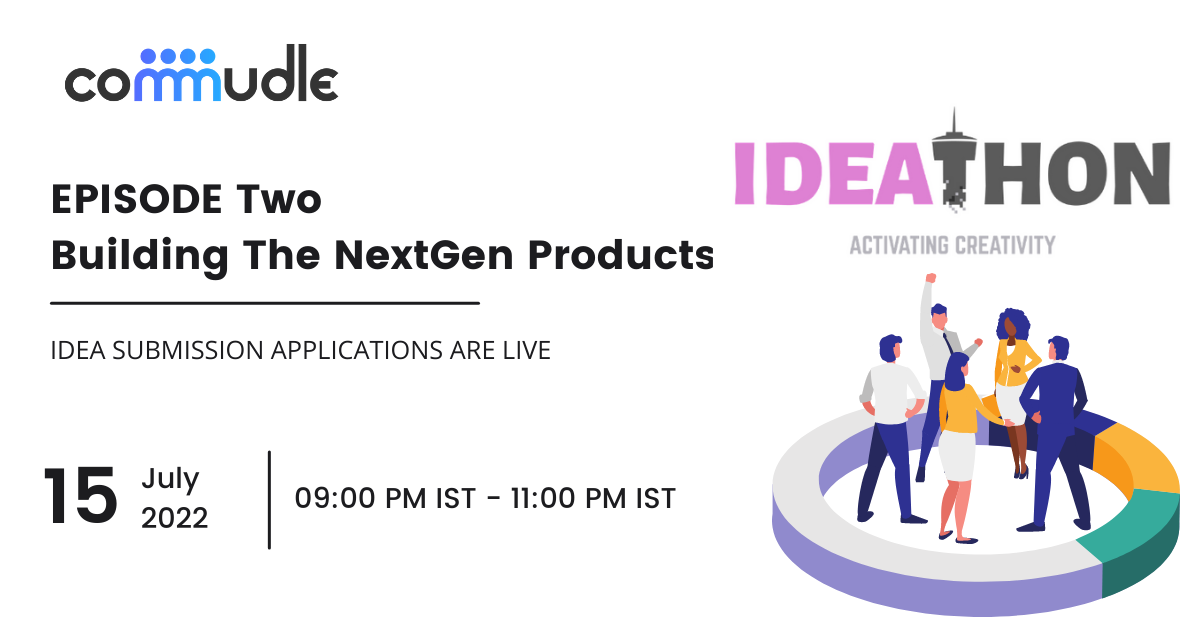 commudle

EPISODE Two
Building The NextGen Products

IDEA SUBMISSION APPLICATIONS ARE LIVE

15 July 2022

09:00 PM IST - 11:00 PM IST

IDEATHON

ACTIVATING CREATIVITY